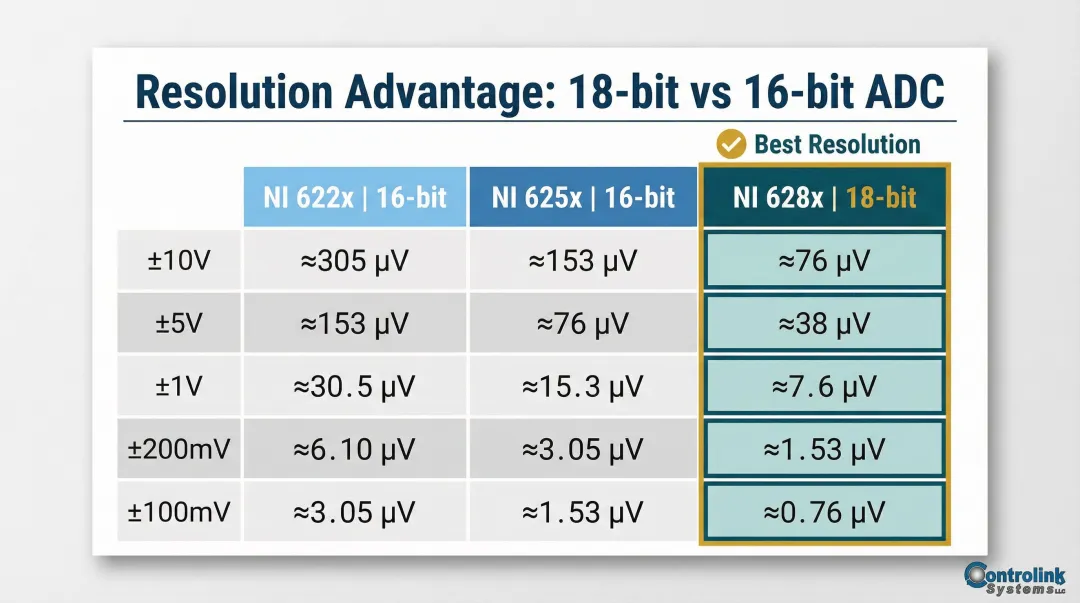 Resolution Advantage: 18-bit vs 16-bit ADC

Best Resolution

| | NI 622x \| 16-bit | NI 625x \| 16-bit | NI 628x \| 18-bit |
|---|---|---|---|
| ±10V | ≈305 µV | ≈153 µV | ≈76 µV |
| ±5V | ≈153 µV | ≈76 µV | ≈38 µV |
| ±1V | ≈30.5 µV | ≈15.3 µV | ≈7.6 µV |
| ±200mV | ≈6.10 µV | ≈3.05 µV | ≈1.53 µV |
| ±100mV | ≈3.05 µV | ≈1.53 µV | ≈0.76 µV |

Controlink Systems LLC